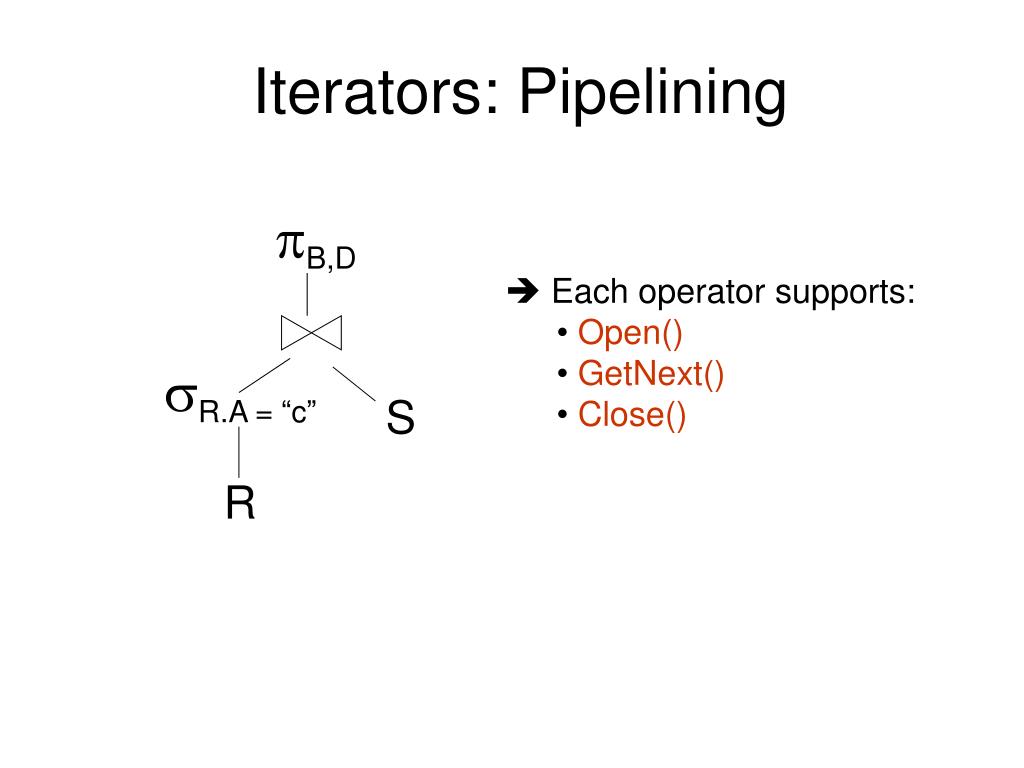 Iterators: Pipelining

$\pi_{B,D}$

$\bowtie$

$\sigma_{R.A = \text{“c”}}$

S

R

➔ Each operator supports:
• Open()
• GetNext()
• Close()